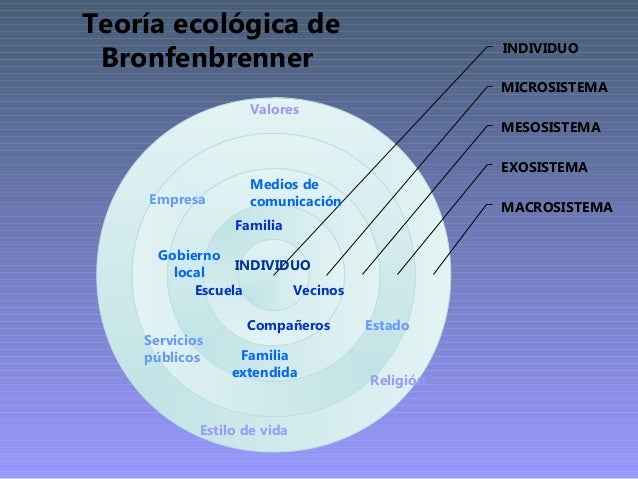 Teoría ecológica de Bronfenbrenner

INDIVIDUO
MICROSISTEMA
MESOSISTEMA
EXOSISTEMA
MACROSISTEMA

Valores
Empresa
Medios de comunicación
Familia
Gobierno local
INDIVIDUO
Escuela
Vecinos
Compañeros
Estado
Servicios públicos
Familia extendida
Religión
Estilo de vida